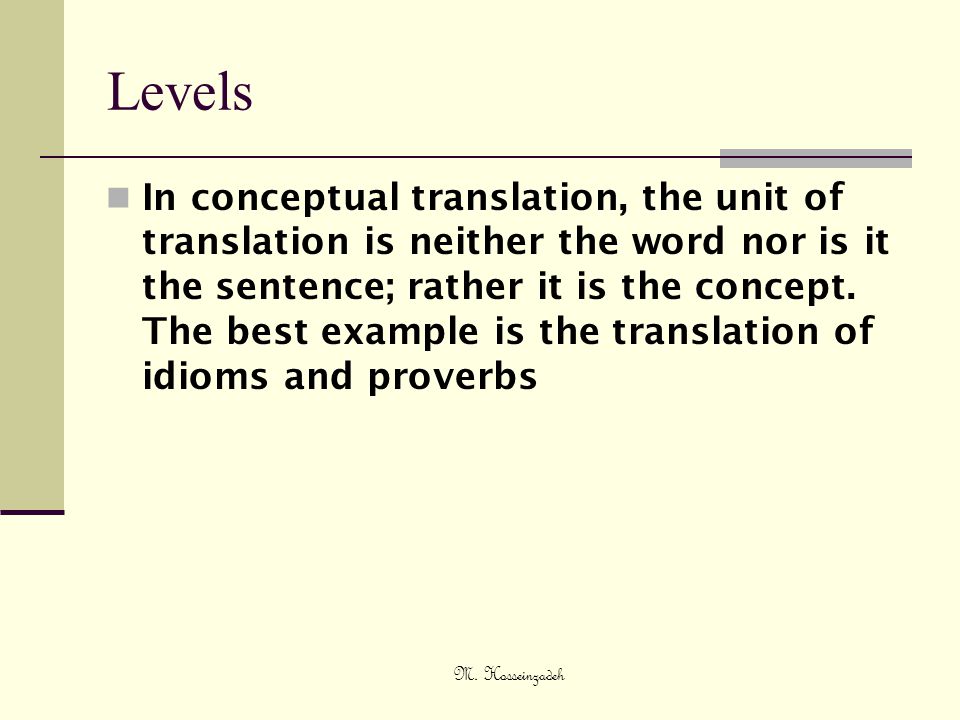 Levels

In conceptual translation, the unit of translation is neither the word nor is it the sentence; rather it is the concept. The best example is the translation of idioms and proverbs

M. Hosseinzadeh